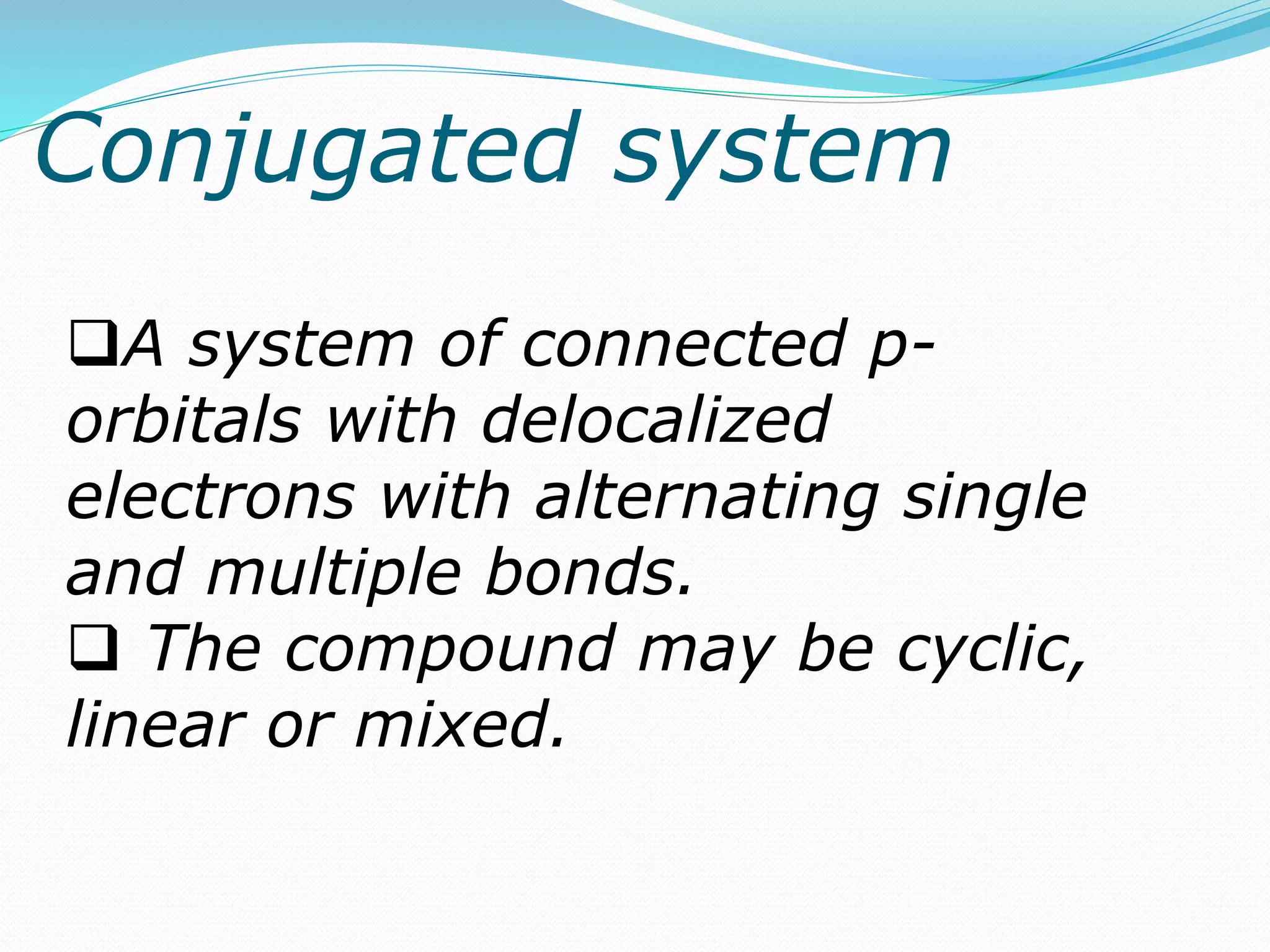 Conjugated system

❑A system of connected p-orbitals with delocalized electrons with alternating single and multiple bonds.

❑ The compound may be cyclic, linear or mixed.